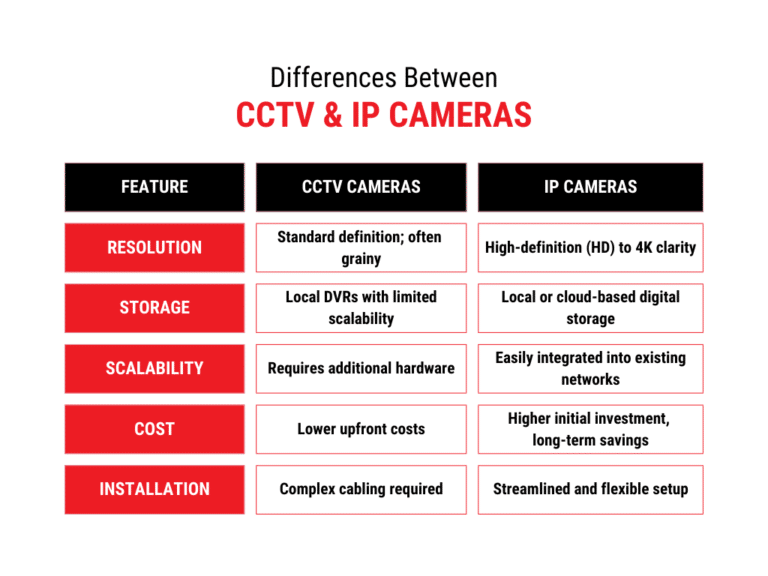 Differences Between
CCTV & IP CAMERAS

| FEATURE | CCTV CAMERAS | IP CAMERAS |
|---|---|---|
| RESOLUTION | Standard definition; often grainy | High-definition (HD) to 4K clarity |
| STORAGE | Local DVRs with limited scalability | Local or cloud-based digital storage |
| SCALABILITY | Requires additional hardware | Easily integrated into existing networks |
| COST | Lower upfront costs | Higher initial investment, long-term savings |
| INSTALLATION | Complex cabling required | Streamlined and flexible setup |